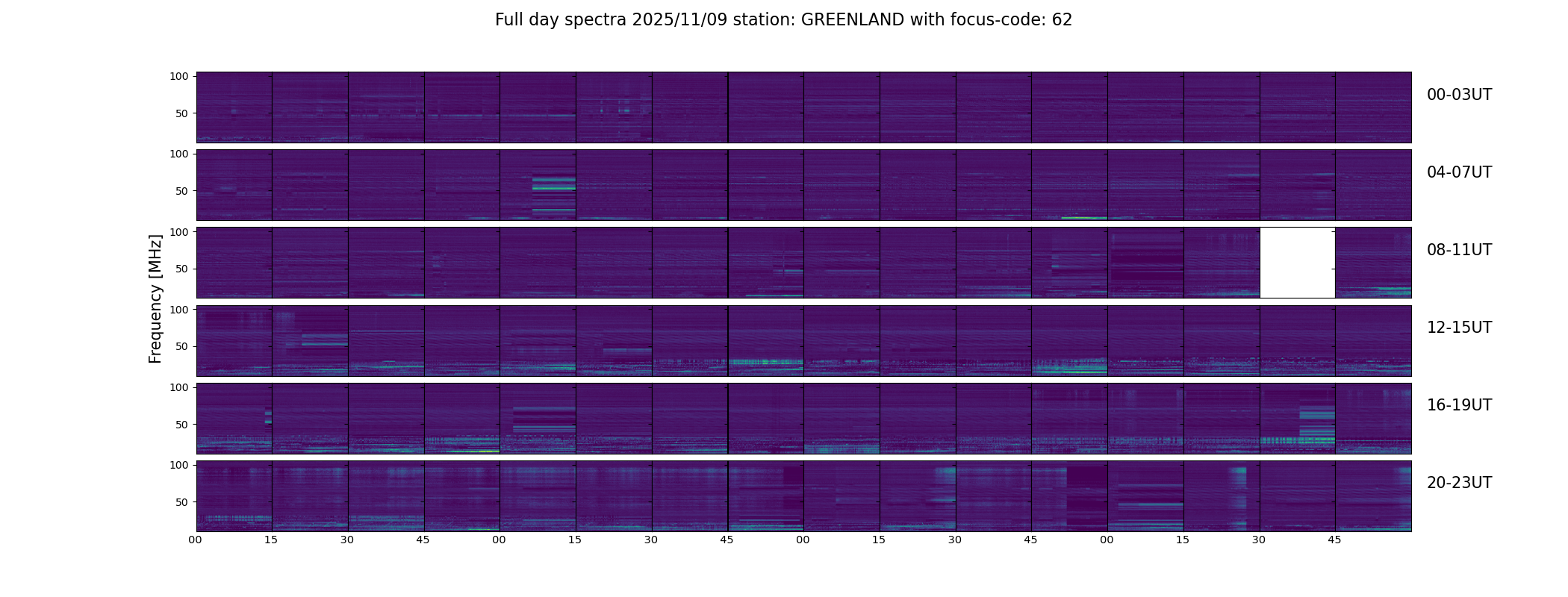 Full day spectra 2025/11/09 station: GREENLAND with focus-code: 62

Frequency [MHz]

100
50
00-03UT

100
50
04-07UT

100
50
08-11UT

100
50
12-15UT

100
50
16-19UT

100
50
20-23UT

00 15 30 45 00 15 30 45 00 15 30 45 00 15 30 45